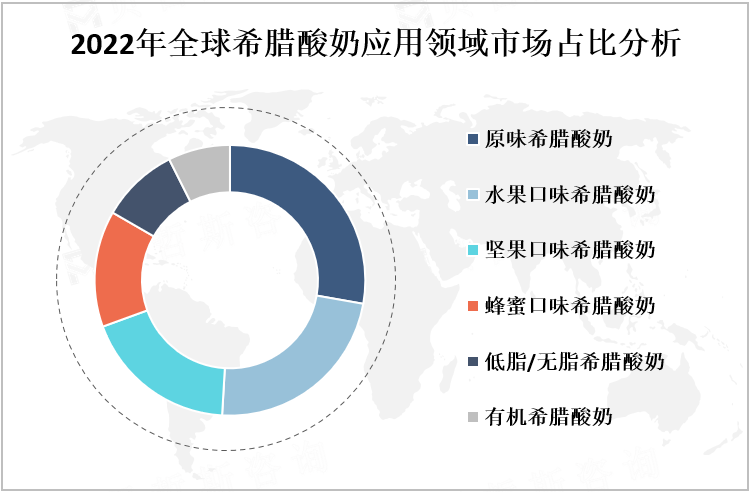 2022年全球希腊酸奶应用领域市场占比分析

原味希腊酸奶

水果口味希腊酸奶

坚果口味希腊酸奶

蜂蜜口味希腊酸奶

低脂/无脂希腊酸奶

有机希腊酸奶